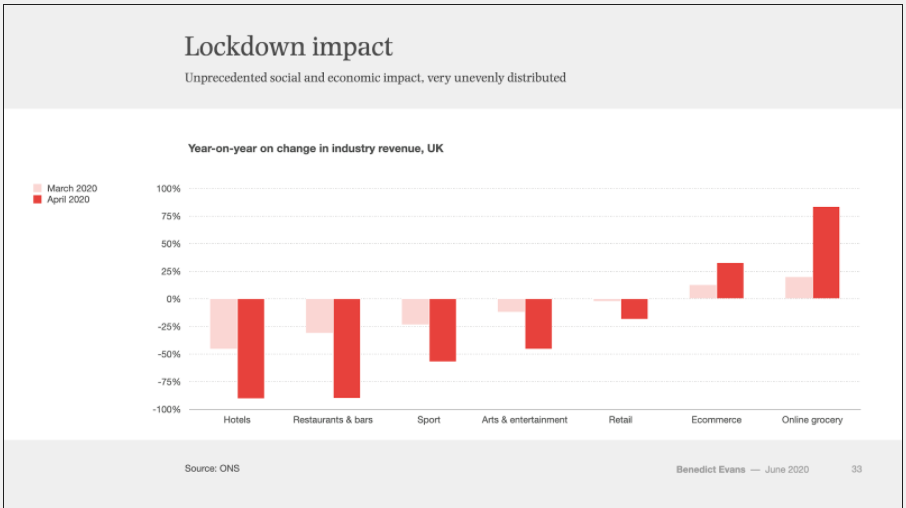 Lockdown impact

Unprecedented social and economic impact, very unevenly distributed

Year-on-year on change in industry revenue, UK

March 2020
April 2020

100%
75%
50%
25%
0%
-25%
-50%
-75%
-100%

Hotels
Restaurants & bars
Sport
Arts & entertainment
Retail
Ecommerce
Online grocery

Source: ONS

Benedict Evans — June 2020

33